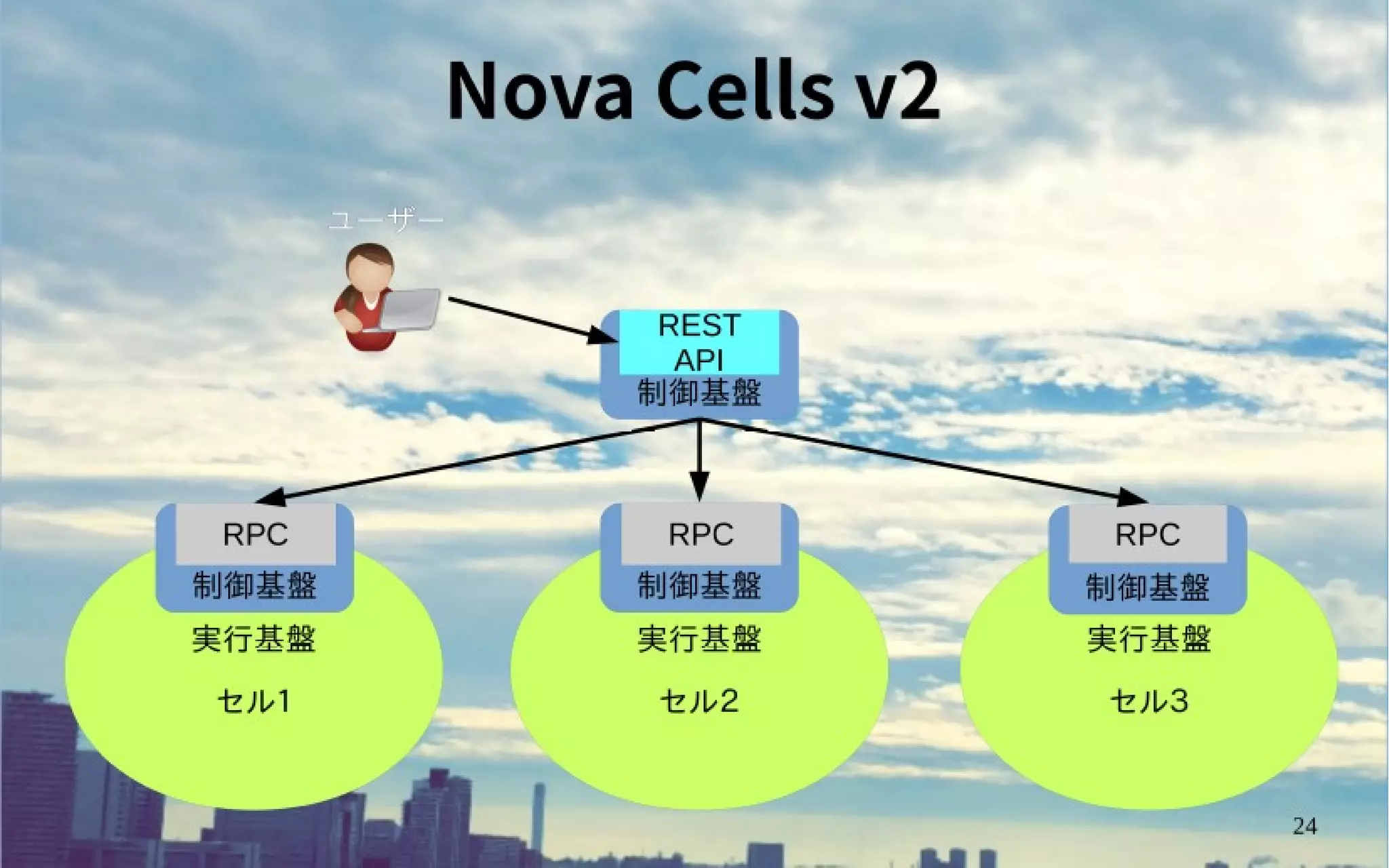 Nova Cells v2

ユーザー

REST API
制御基盤

RPC
制御基盤
実行基盤
セル1

RPC
制御基盤
実行基盤
セル2

RPC
制御基盤
実行基盤
セル3

24